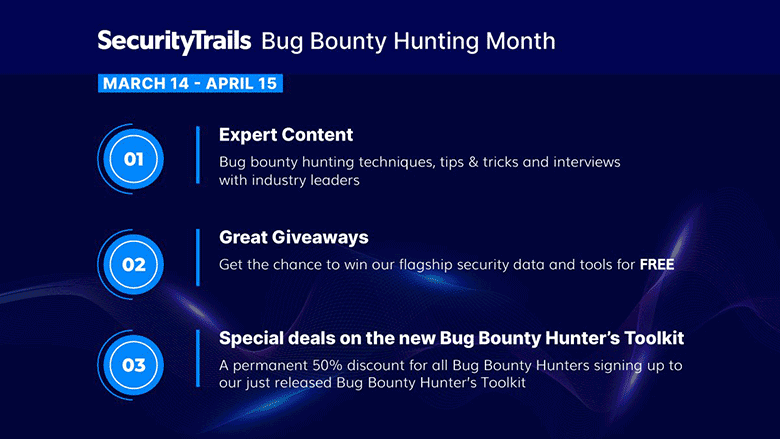 SecurityTrails Bug Bounty Hunting Month

MARCH 14 - APRIL 15

01

Expert Content

Bug bounty hunting techniques, tips & tricks and interviews with industry leaders

02

Great Giveaways

Get the chance to win our flagship security data and tools for FREE

03

Special deals on the new Bug Bounty Hunter's Toolkit

A permanent 50% discount for all Bug Bounty Hunters signing up to our just released Bug Bounty Hunter's Toolkit